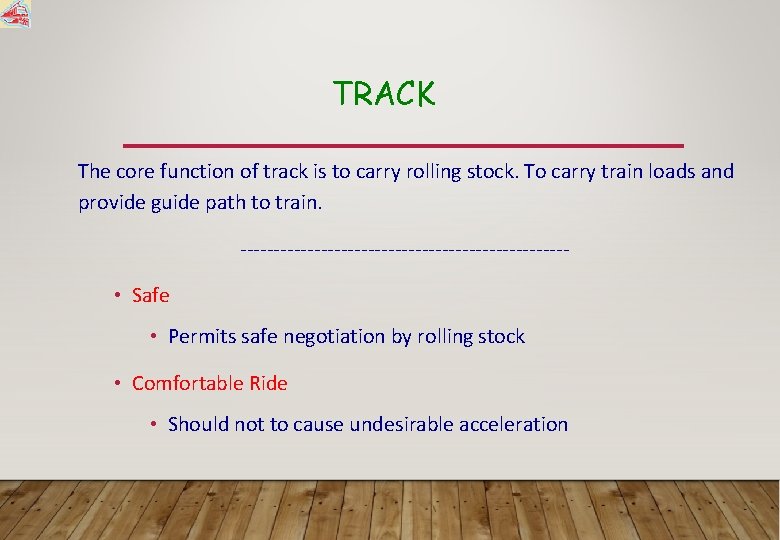 TRACK

The core function of track is to carry rolling stock. To carry train loads and provide guide path to train.

------------------------------------------------

• Safe
  • Permits safe negotiation by rolling stock
• Comfortable Ride
  • Should not to cause undesirable acceleration